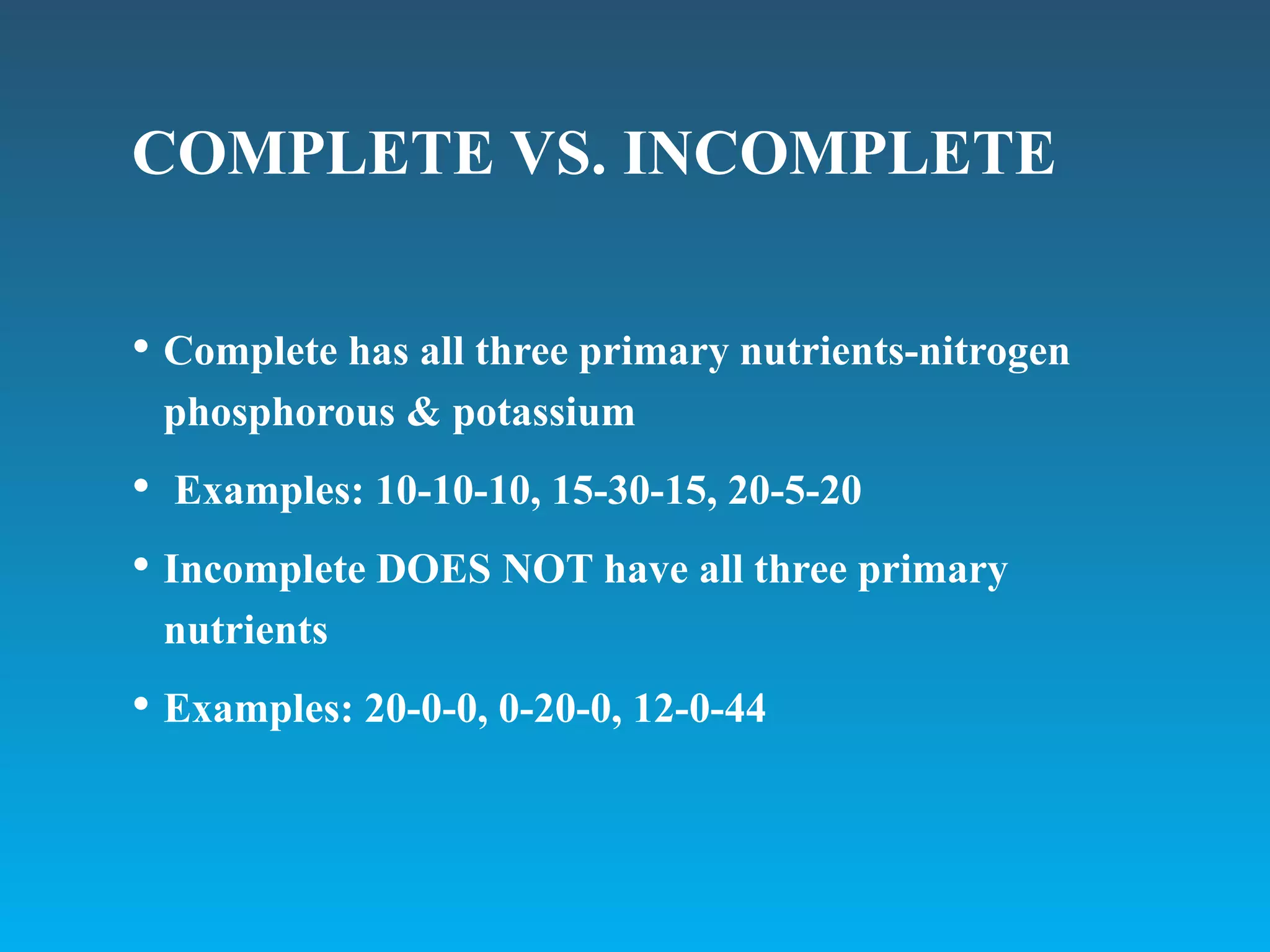 COMPLETE VS. INCOMPLETE

• Complete has all three primary nutrients-nitrogen phosphorous & potassium
• Examples: 10-10-10, 15-30-15, 20-5-20
• Incomplete DOES NOT have all three primary nutrients
• Examples: 20-0-0, 0-20-0, 12-0-44